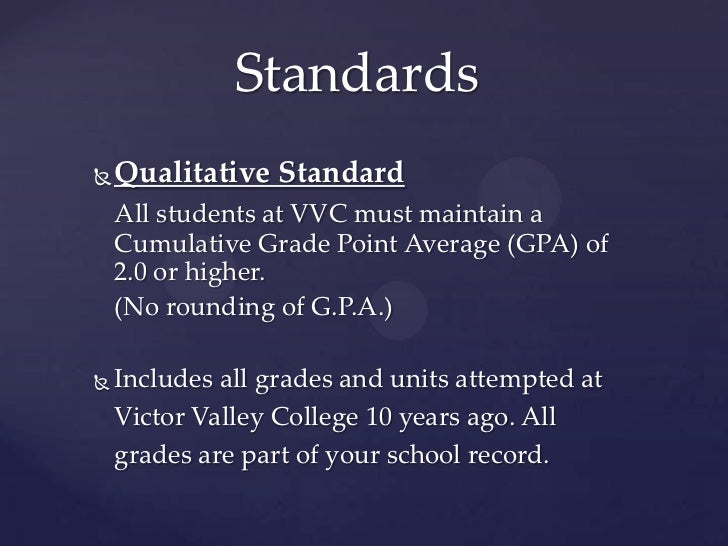 Standards

Qualitative Standard

All students at VVC must maintain a Cumulative Grade Point Average (GPA) of 2.0 or higher.

(No rounding of G.P.A.)

Includes all grades and units attempted at Victor Valley College 10 years ago. All grades are part of your school record.